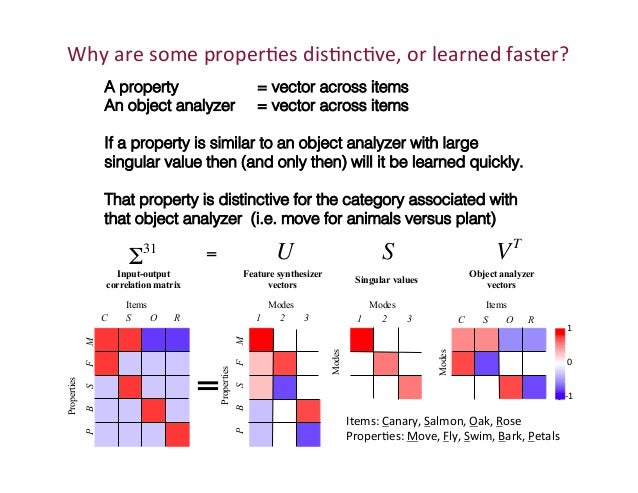 Why are some properties distinctive, or learned faster?

A property = vector across items
An object analyzer = vector across items

If a property is similar to an object analyzer with large singular value then (and only then) will it be learned quickly.

That property is distinctive for the category associated with that object analyzer (i.e. move for animals versus plant)

$\Sigma^{31}$ = $U$ $S$ $V^T$

Input-output correlation matrix

Feature synthesizer vectors

Singular values

Object analyzer vectors

Items
C S O R

Properties
M F S B P

=

Modes
1 2 3

Properties
M F S B P

Modes
1 2 3

Modes

Items
C S O R

Modes

1
0
-1

Items: Canary, Salmon, Oak, Rose
Properties: Move, Fly, Swim, Bark, Petals